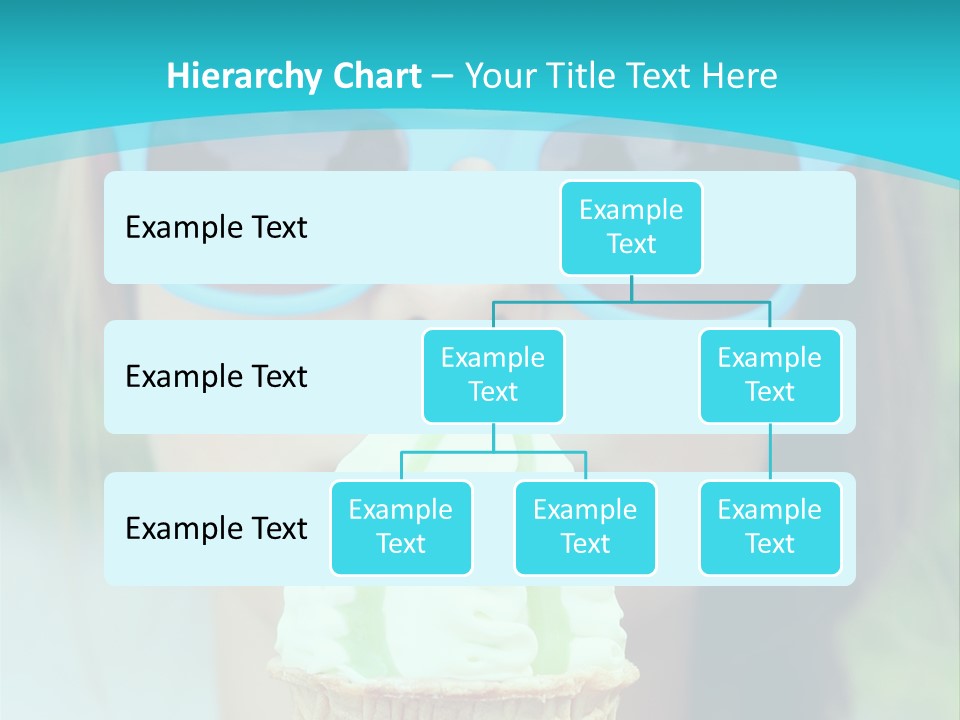 Hierarchy Chart – Your Title Text Here

Example Text

Example Text

Example Text

Example Text

Example Text

Example Text

Example Text

Example Text

Example Text